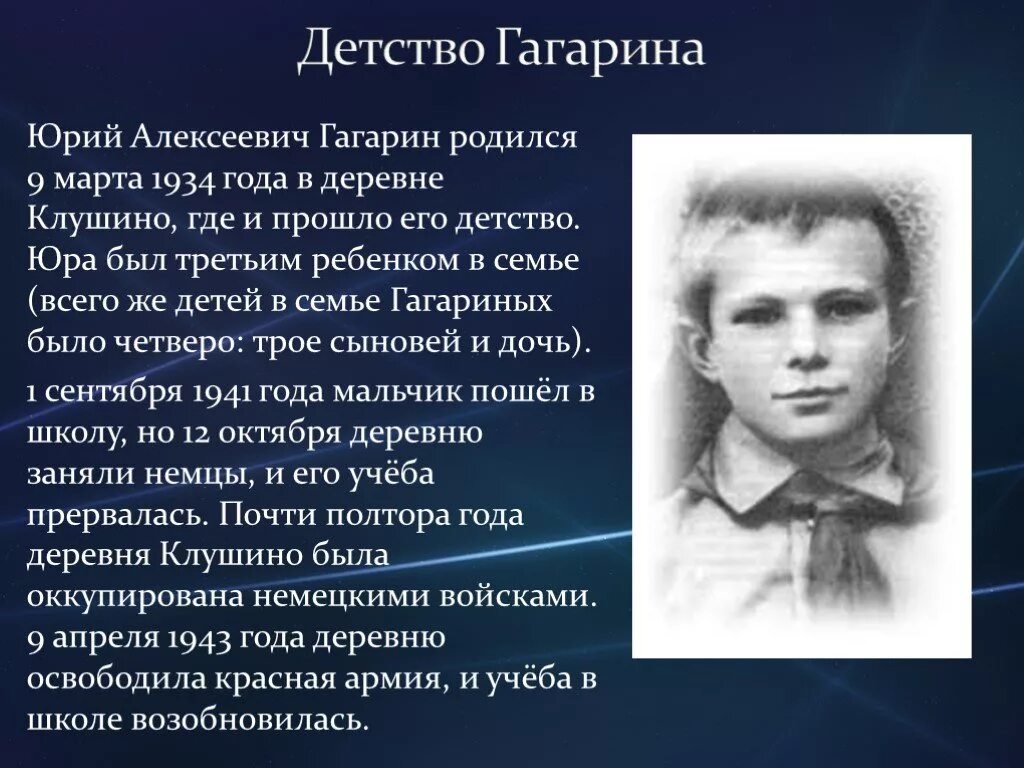 Детство Гагарина

Юрий Алексеевич Гагарин родился 9 марта 1934 года в деревне Клушино, где и прошло его детство. Юра был третьим ребенком в семье (всего же детей в семье Гагариных было четверо: трое сыновей и дочь).

1 сентября 1941 года мальчик пошёл в школу, но 12 октября деревню заняли немцы, и его учёба прервалась. Почти полтора года деревня Клушино была оккупирована немецкими войсками. 9 апреля 1943 года деревню освободила красная армия, и учёба в школе возобновилась.